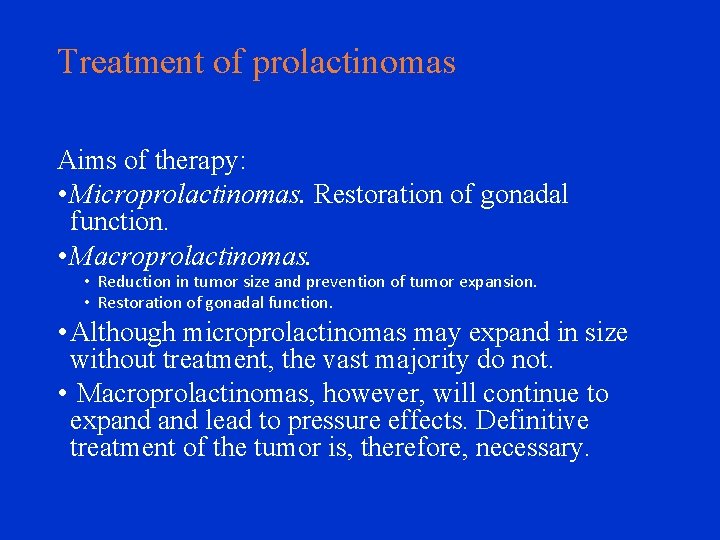 Treatment of prolactinomas

Aims of therapy:

•Microprolactinomas. Restoration of gonadal function.

•Macroprolactinomas.

• Reduction in tumor size and prevention of tumor expansion.
• Restoration of gonadal function.

•Although microprolactinomas may expand in size without treatment, the vast majority do not.

• Macroprolactinomas, however, will continue to expand and lead to pressure effects. Definitive treatment of the tumor is, therefore, necessary.